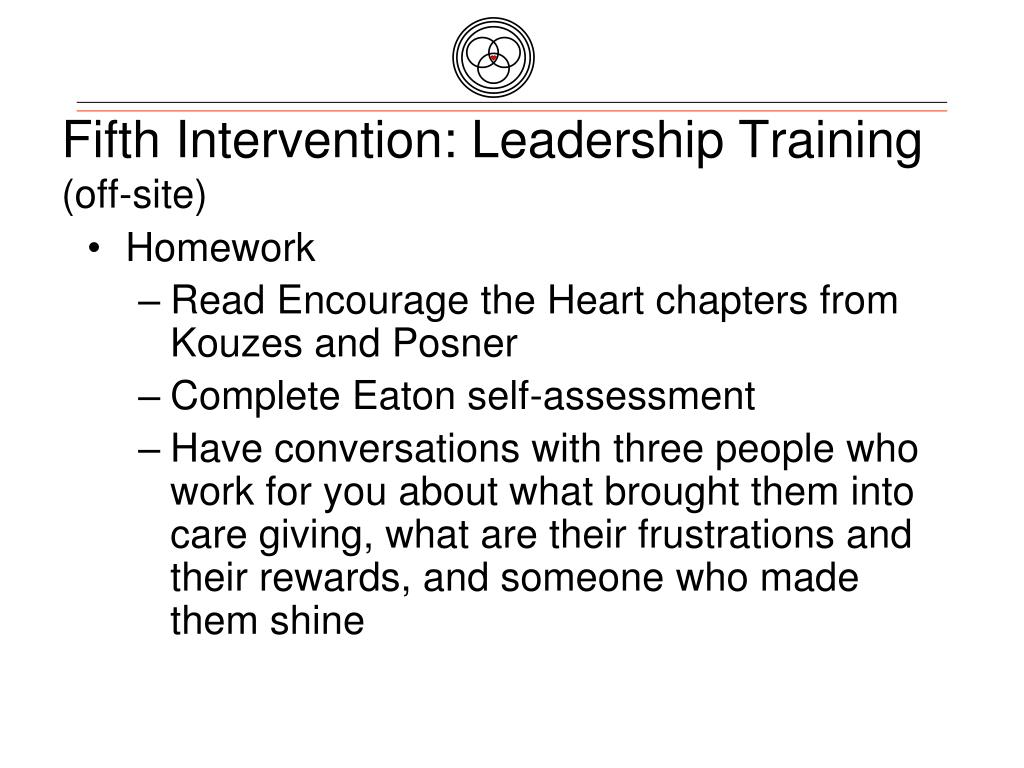 Fifth Intervention: Leadership Training
(off-site)

• Homework
– Read Encourage the Heart chapters from Kouzes and Posner
– Complete Eaton self-assessment
– Have conversations with three people who work for you about what brought them into care giving, what are their frustrations and their rewards, and someone who made them shine